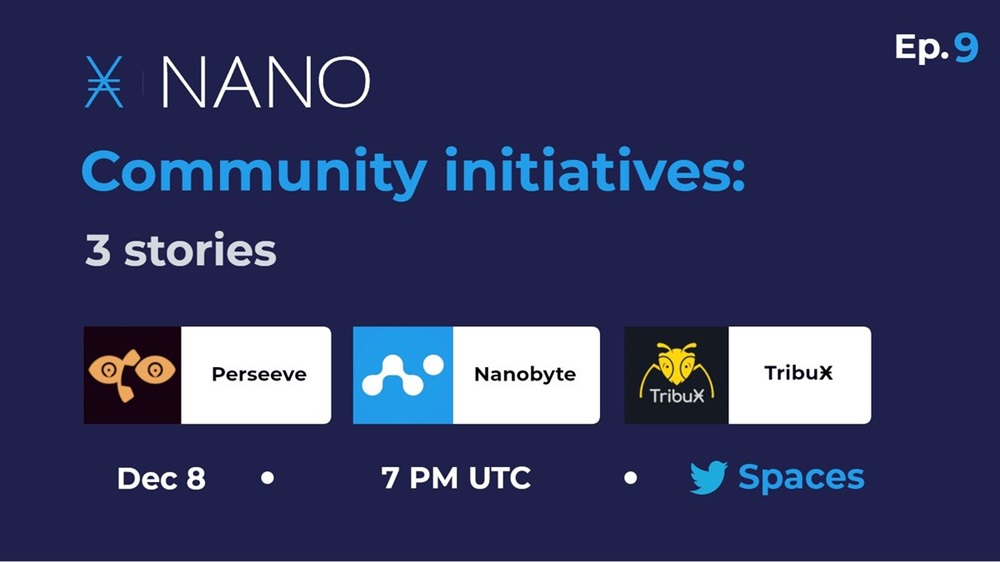 Ep. 9

NANO

Community initiatives:

3 stories

Perseeve

Nanobyte

TribuӾ

TribuӾ

Dec 8 • 7 PM UTC • Spaces